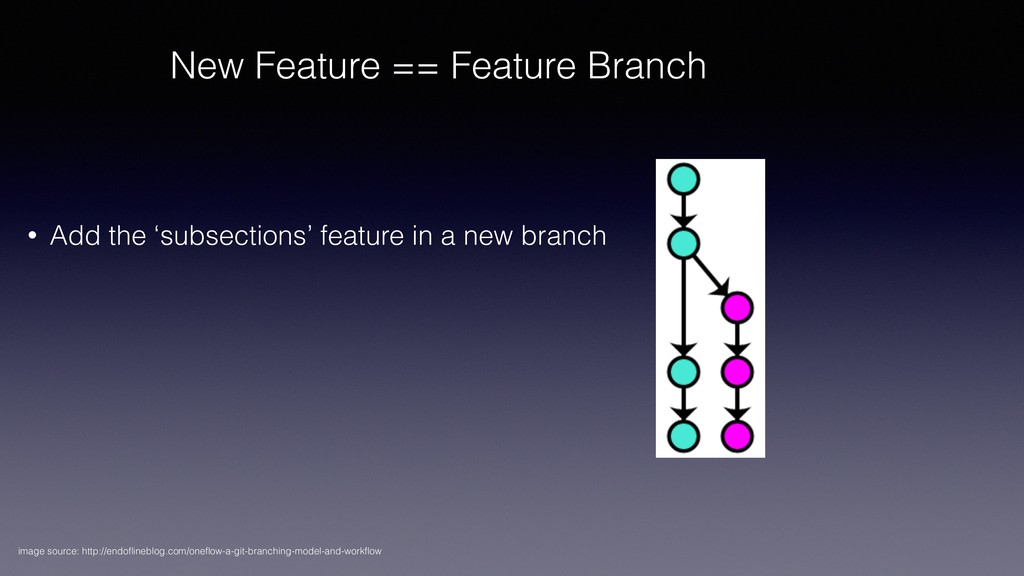 New Feature == Feature Branch

• Add the ‘subsections’ feature in a new branch

image source: http://endoflineblog.com/oneflow-a-git-branching-model-and-workflow